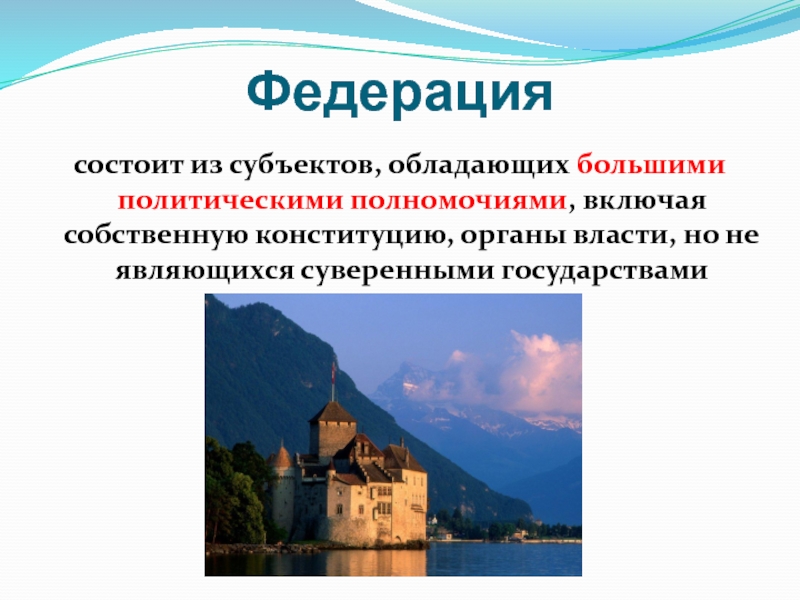 Федерация

состоит из субъектов, обладающих большими политическими полномочиями, включая собственную конституцию, органы власти, но не являющихся суверенными государствами